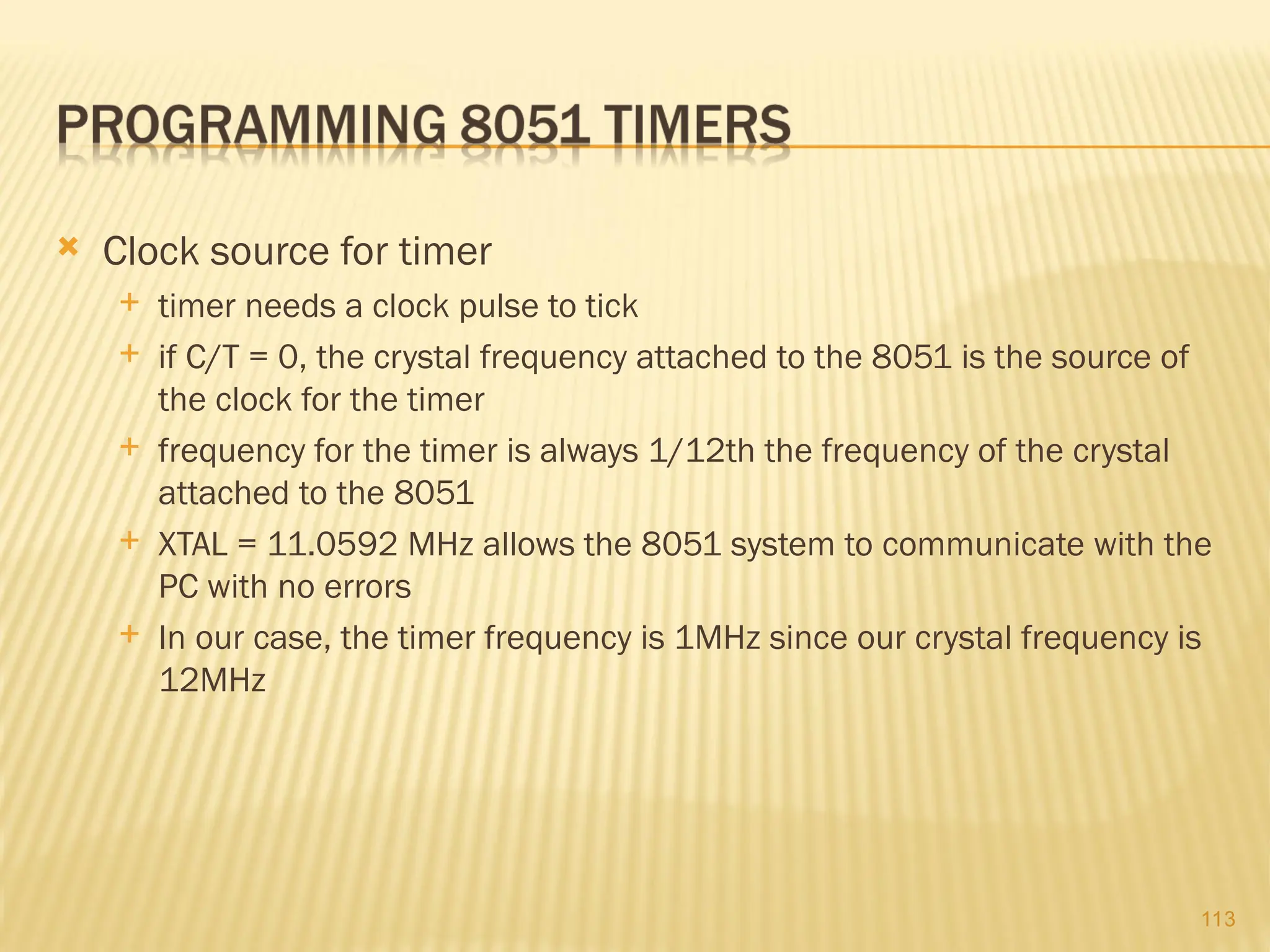 PROGRAMMING 8051 TIMERS

Clock source for timer

timer needs a clock pulse to tick

if C/T = 0, the crystal frequency attached to the 8051 is the source of the clock for the timer

frequency for the timer is always 1/12th the frequency of the crystal attached to the 8051

XTAL = 11.0592 MHz allows the 8051 system to communicate with the PC with no errors

In our case, the timer frequency is 1MHz since our crystal frequency is 12MHz

113